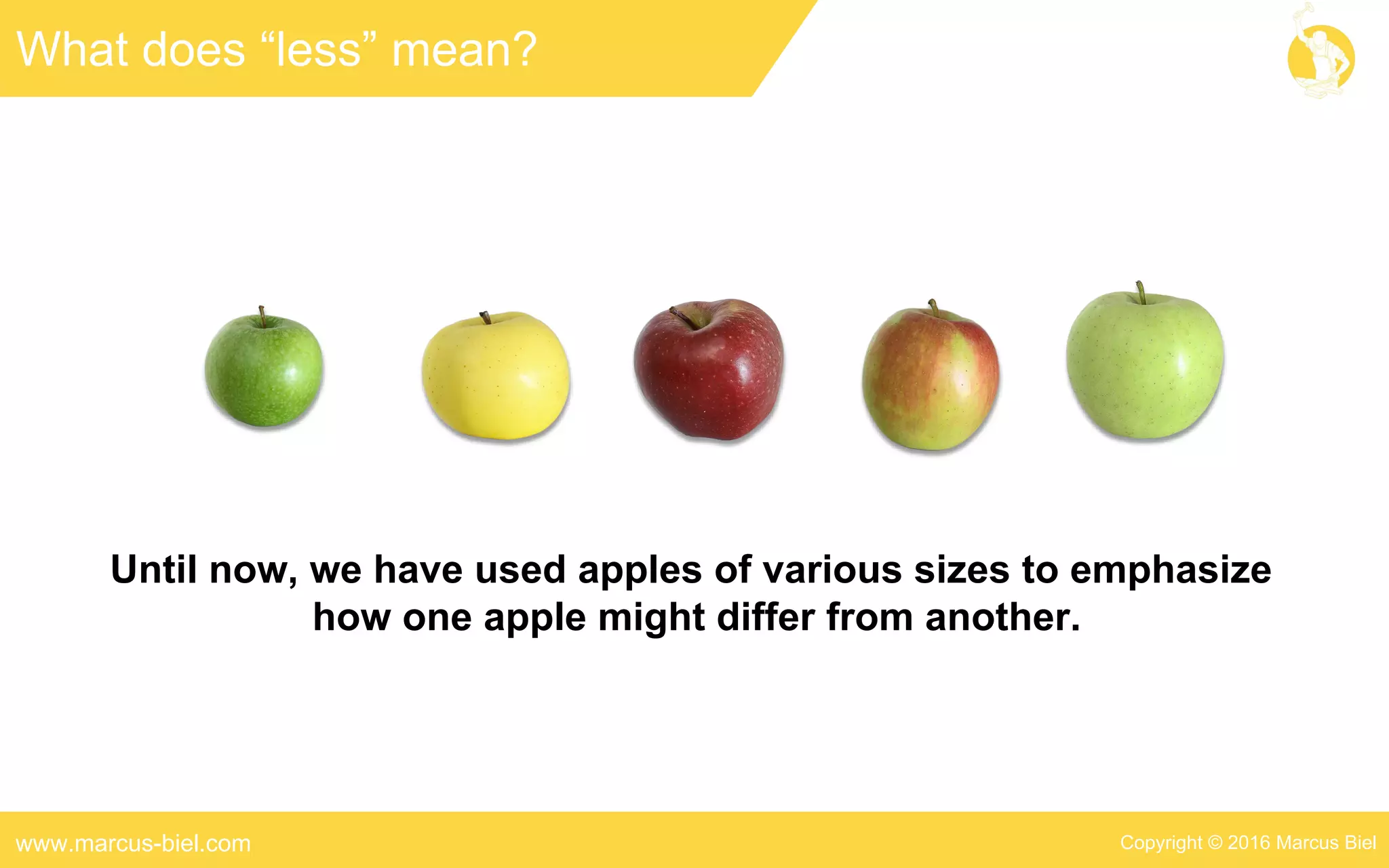 What does “less” mean?

Until now, we have used apples of various sizes to emphasize how one apple might differ from another.

www.marcus-biel.com

Copyright © 2016 Marcus Biel